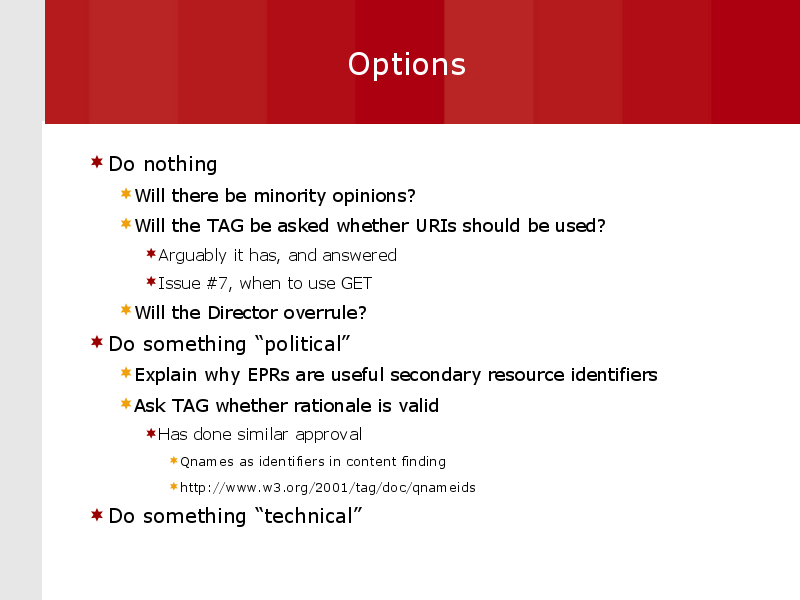 Options

Do nothing

Will there be minority opinions?

Will the TAG be asked whether URIs should be used?

Arguably it has, and answered

Issue #7, when to use GET

Will the Director overrule?

Do something “political”

Explain why EPRs are useful secondary resource identifiers

Ask TAG whether rationale is valid

Has done similar approval

Qnames as identifiers in content finding

http://www.w3.org/2001/tag/doc/qnameids

Do something “technical”